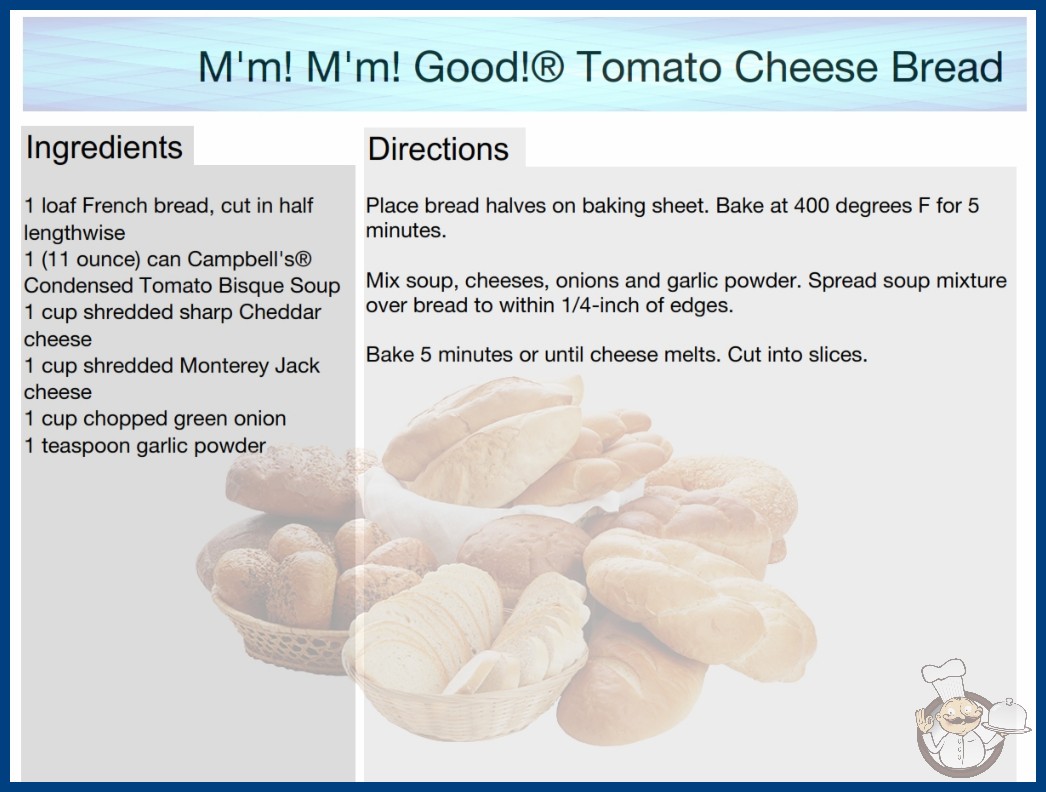 M'm! M'm! Good!® Tomato Cheese Bread

Ingredients

1 loaf French bread, cut in half lengthwise
1 (11 ounce) can Campbell's® Condensed Tomato Bisque Soup
1 cup shredded sharp Cheddar cheese
1 cup shredded Monterey Jack cheese
1 cup chopped green onion
1 teaspoon garlic powder

Directions

Place bread halves on baking sheet. Bake at 400 degrees F for 5 minutes.

Mix soup, cheeses, onions and garlic powder. Spread soup mixture over bread to within 1/4-inch of edges.

Bake 5 minutes or until cheese melts. Cut into slices.